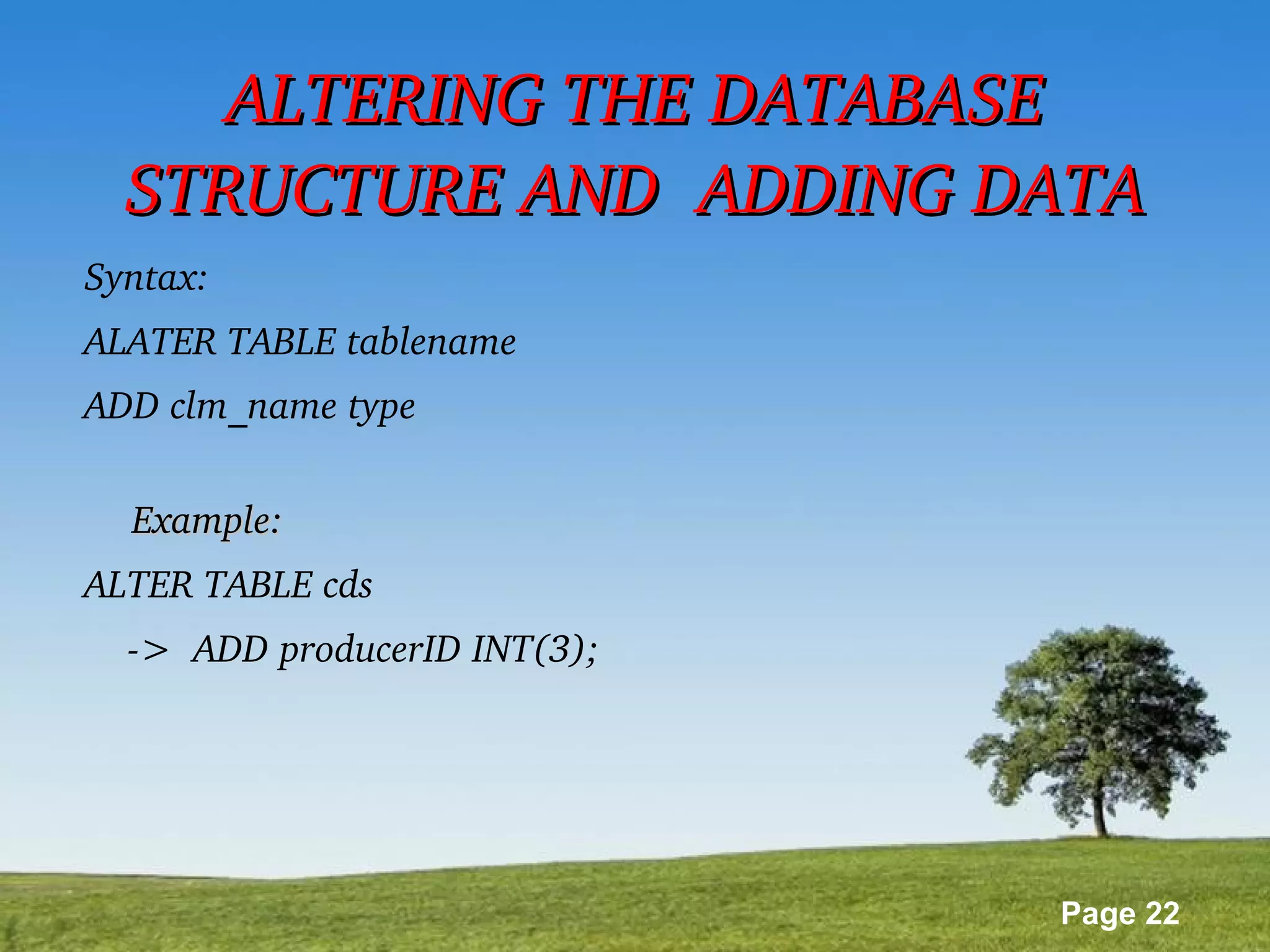 ALTERING THE DATABASE STRUCTURE AND ADDING DATA

Syntax:

ALATER TABLE tablename

ADD clm_name type

Example:

ALTER TABLE cds

-> ADD producerID INT(3);

Page 22